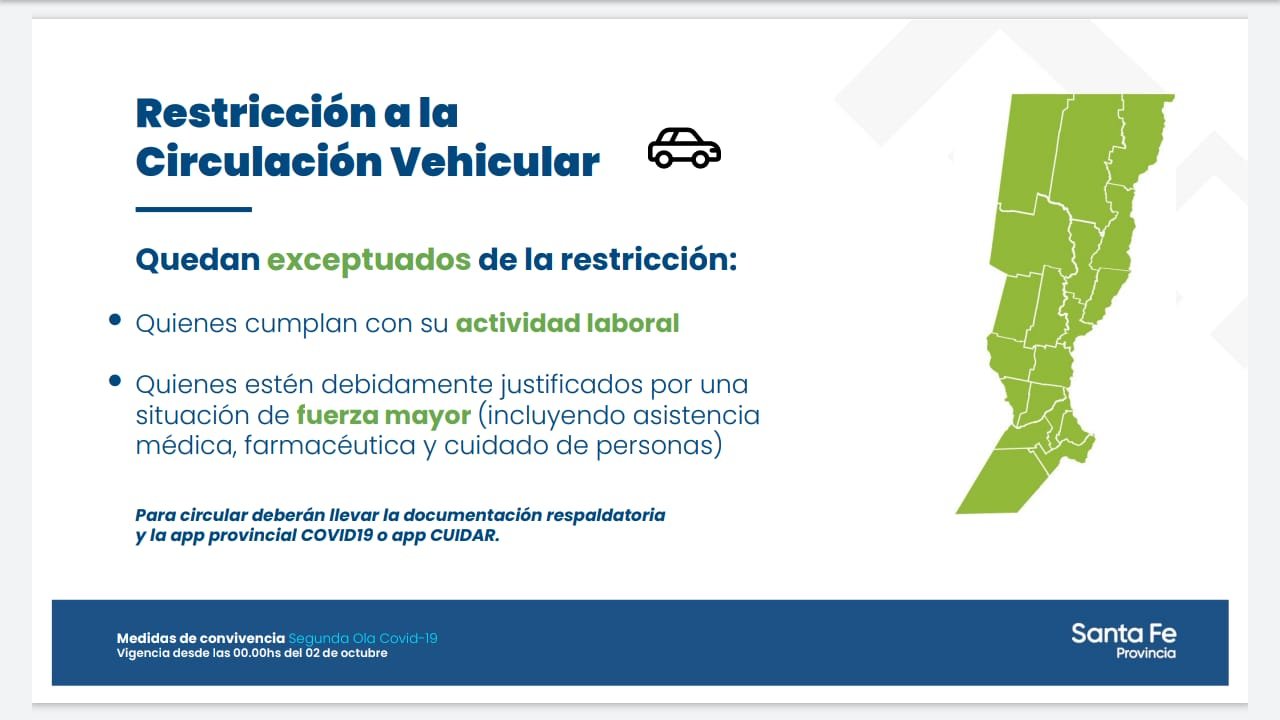 Restricción a la Circulación Vehicular

Quedan exceptuados de la restricción:

• Quienes cumplan con su actividad laboral

• Quienes estén debidamente justificados por una situación de fuerza mayor (incluyendo asistencia médica, farmacéutica y cuidado de personas)

Para circular deberán llevar la documentación respaldatoria y la app provincial COVID19 o app CUIDAR.

Medidas de convivencia Segunda Ola Covid-19
Vigencia desde las 00.00hs del 02 de octubre

Santa Fe
Provincia